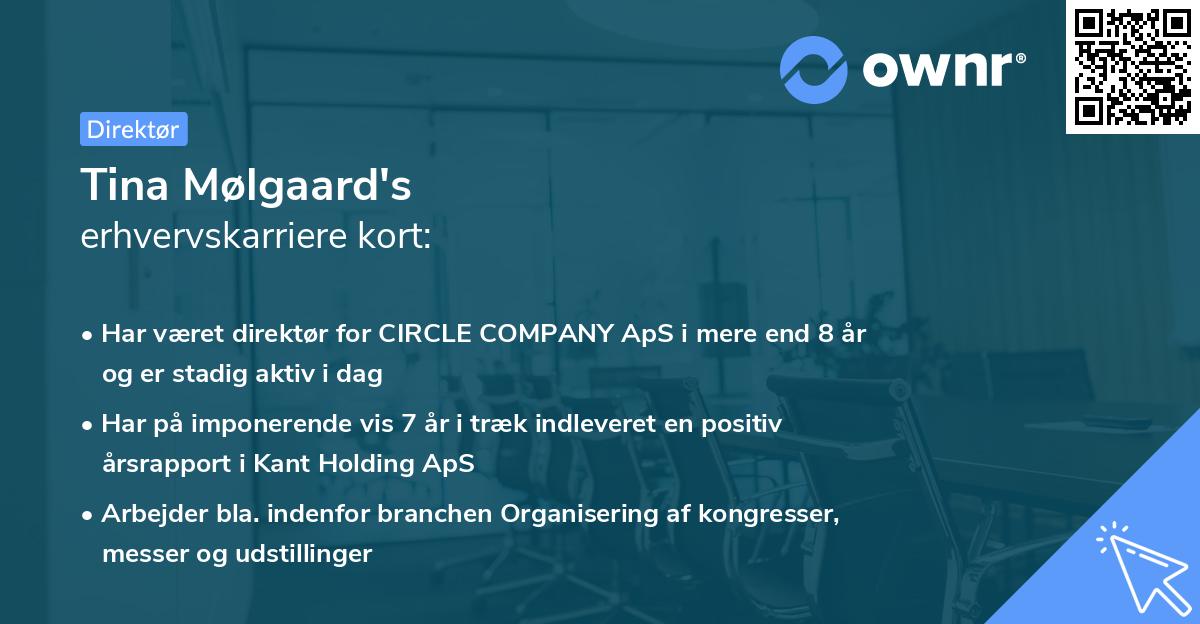 ownr®

Direktør

Tina Mølgaard's
erhvervskarriere kort:

• Har været direktør for CIRCLE COMPANY ApS i mere end 8 år og er stadig aktiv i dag

• Har på imponerende vis 7 år i træk indleveret en positiv årsrapport i Kant Holding ApS

• Arbejder bla. indenfor branchen Organisering af kongresser, messer og udstillinger